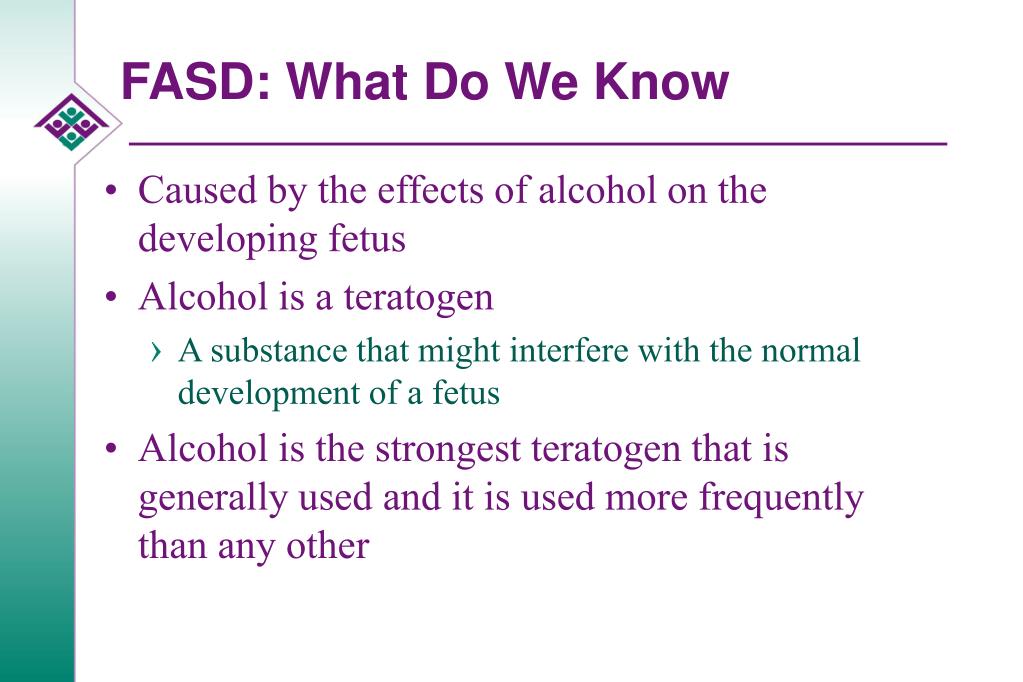 FASD: What Do We Know

• Caused by the effects of alcohol on the developing fetus

• Alcohol is a teratogen

› A substance that might interfere with the normal development of a fetus

• Alcohol is the strongest teratogen that is generally used and it is used more frequently than any other